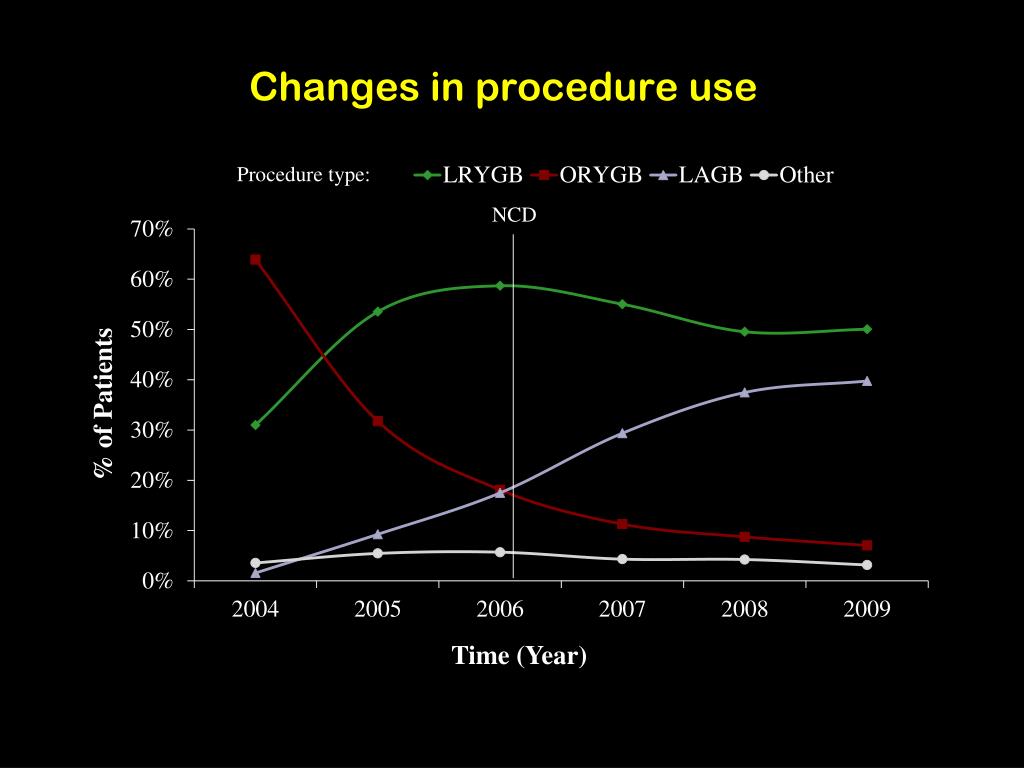 Changes in procedure use

Procedure type: LRYGB ORYGB LAGB Other

NCD

70%
60%
50%
40%
30%
20%
10%
0%

% of Patients

2004 2005 2006 2007 2008 2009

Time (Year)